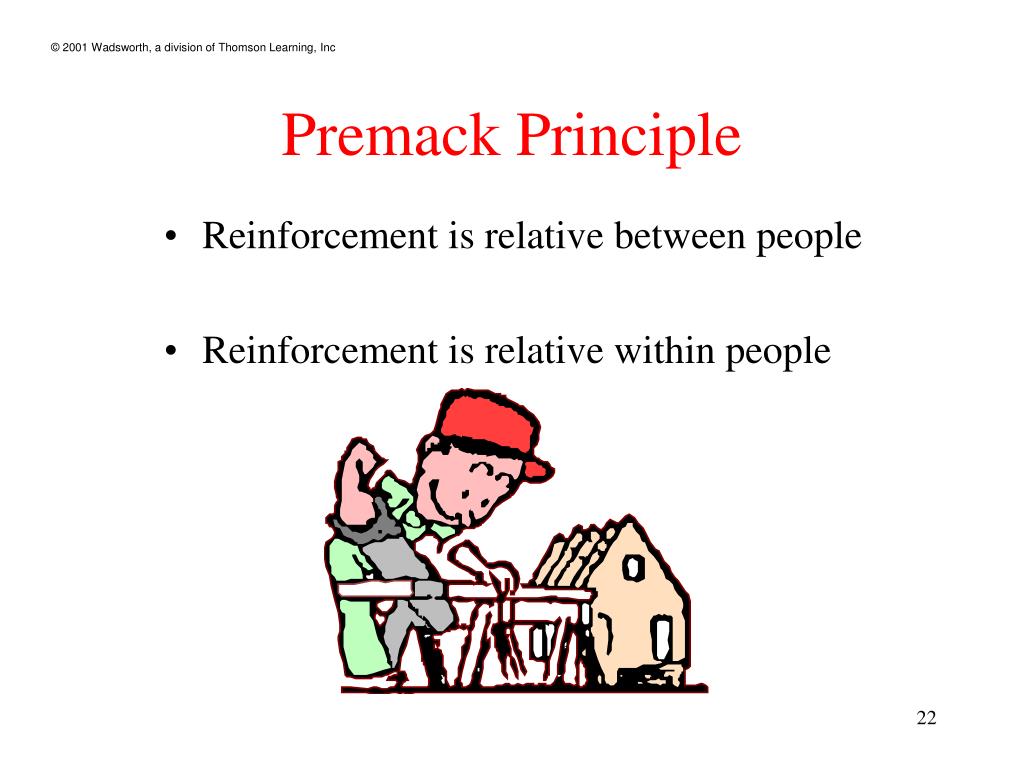 © 2001 Wadsworth, a division of Thomson Learning, Inc

Premack Principle

• Reinforcement is relative between people

• Reinforcement is relative within people

22